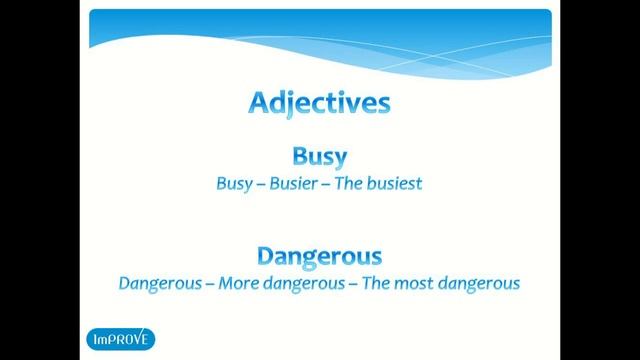 Adjectives

Busy

Busy – Busier – The busiest

Dangerous

Dangerous – More dangerous – The most dangerous

ImPROVE